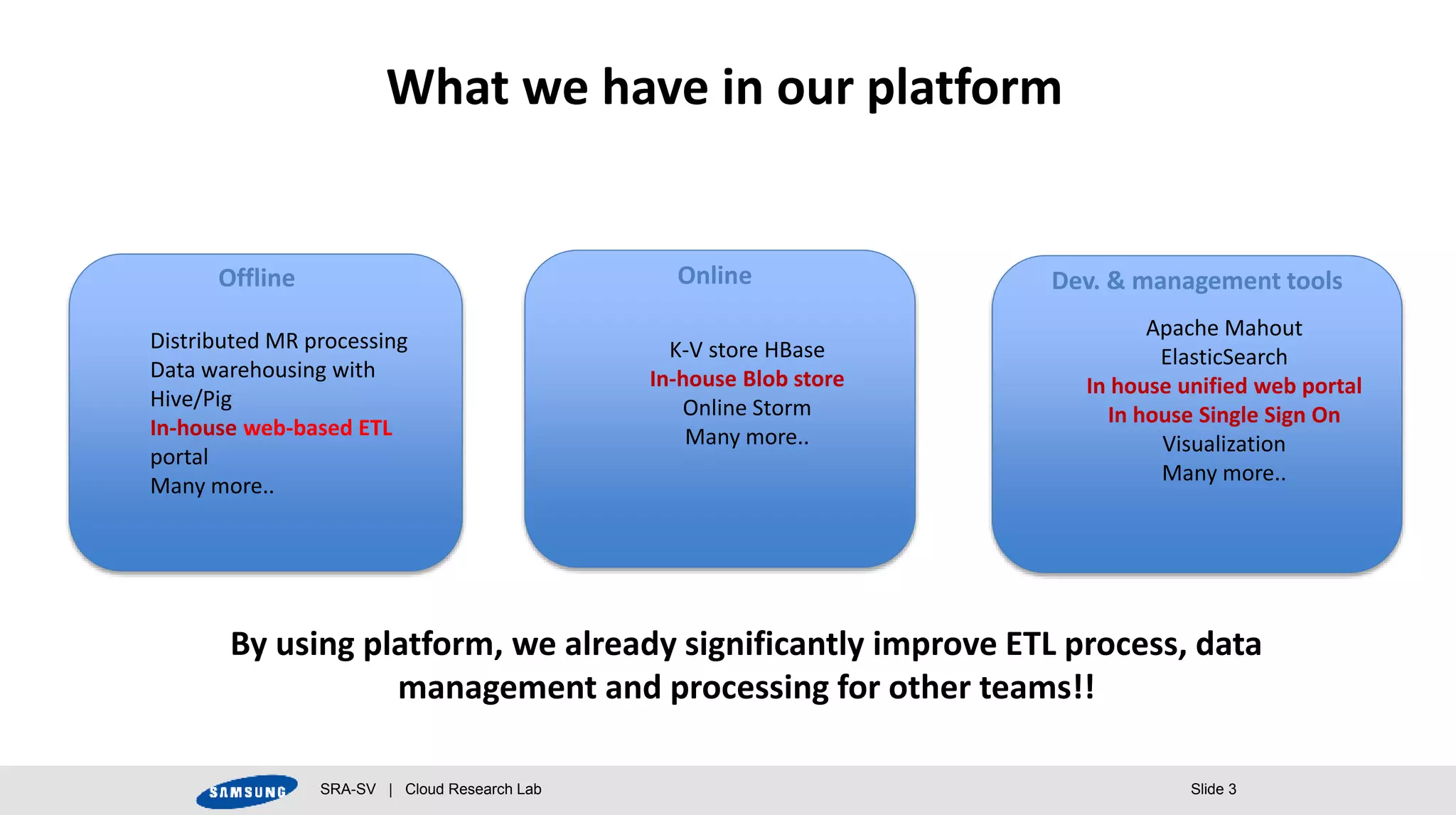 What we have in our platform

Offline

Distributed MR processing
Data warehousing with Hive/Pig
In-house web-based ETL portal
Many more..

Online

K-V store HBase
In-house Blob store
Online Storm
Many more..

Dev. & management tools

Apache Mahout
ElasticSearch
In house unified web portal
In house Single Sign On
Visualization
Many more..

By using platform, we already significantly improve ETL process, data management and processing for other teams!!

SAMSUNG SRA-SV | Cloud Research Lab Slide 3